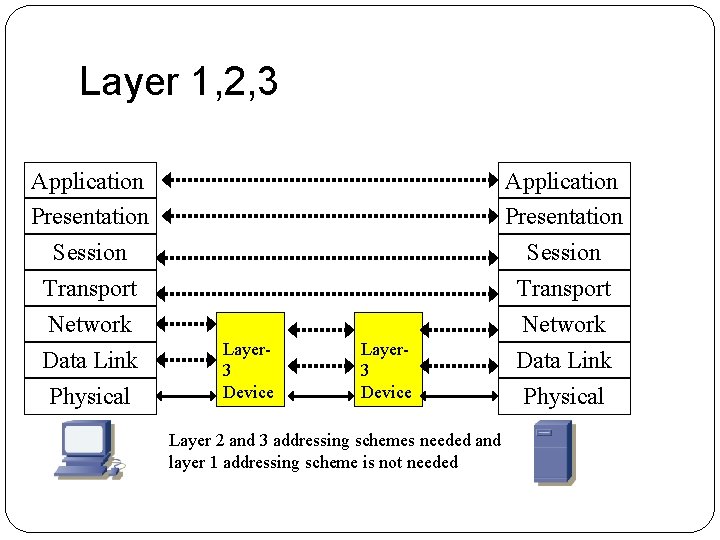 Layer 1,2,3

Application
Presentation
Session
Transport
Network
Data Link
Physical

Layer-3 Device

Layer-3 Device

Application
Presentation
Session
Transport
Network
Data Link
Physical

Layer 2 and 3 addressing schemes needed and layer 1 addressing scheme is not needed